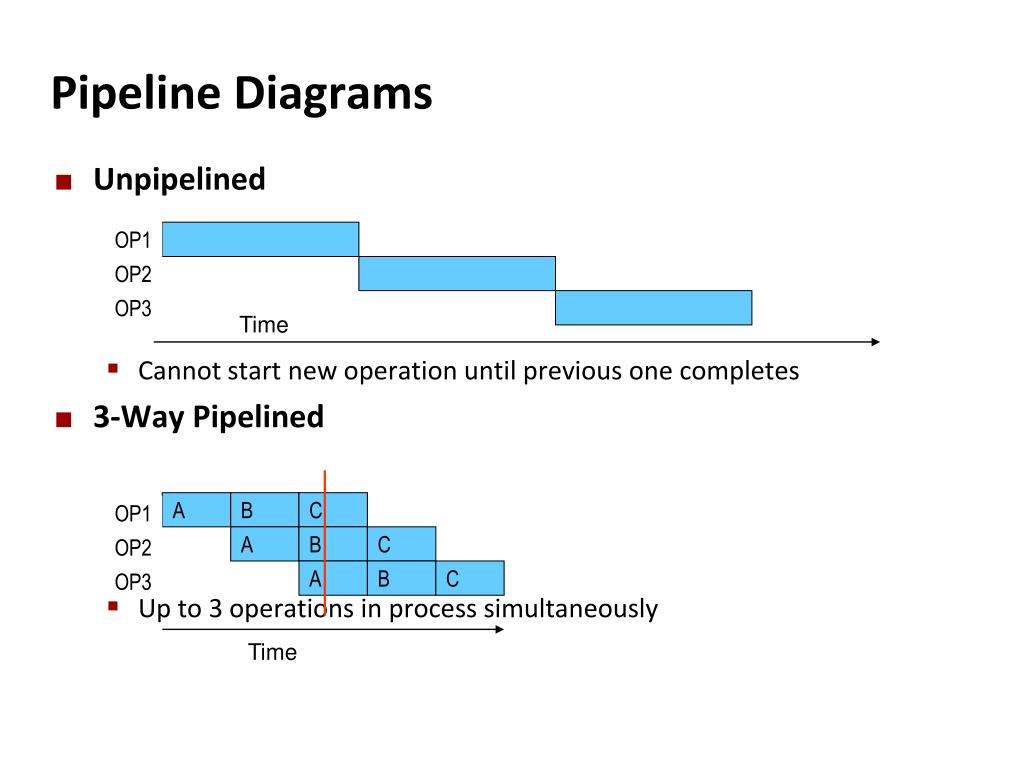 Pipeline Diagrams

Unpipelined

OP1
OP2
OP3
Time

Cannot start new operation until previous one completes

3-Way Pipelined

OP1 A B C
OP2 A B C
OP3 A B C

Up to 3 operations in process simultaneously

Time